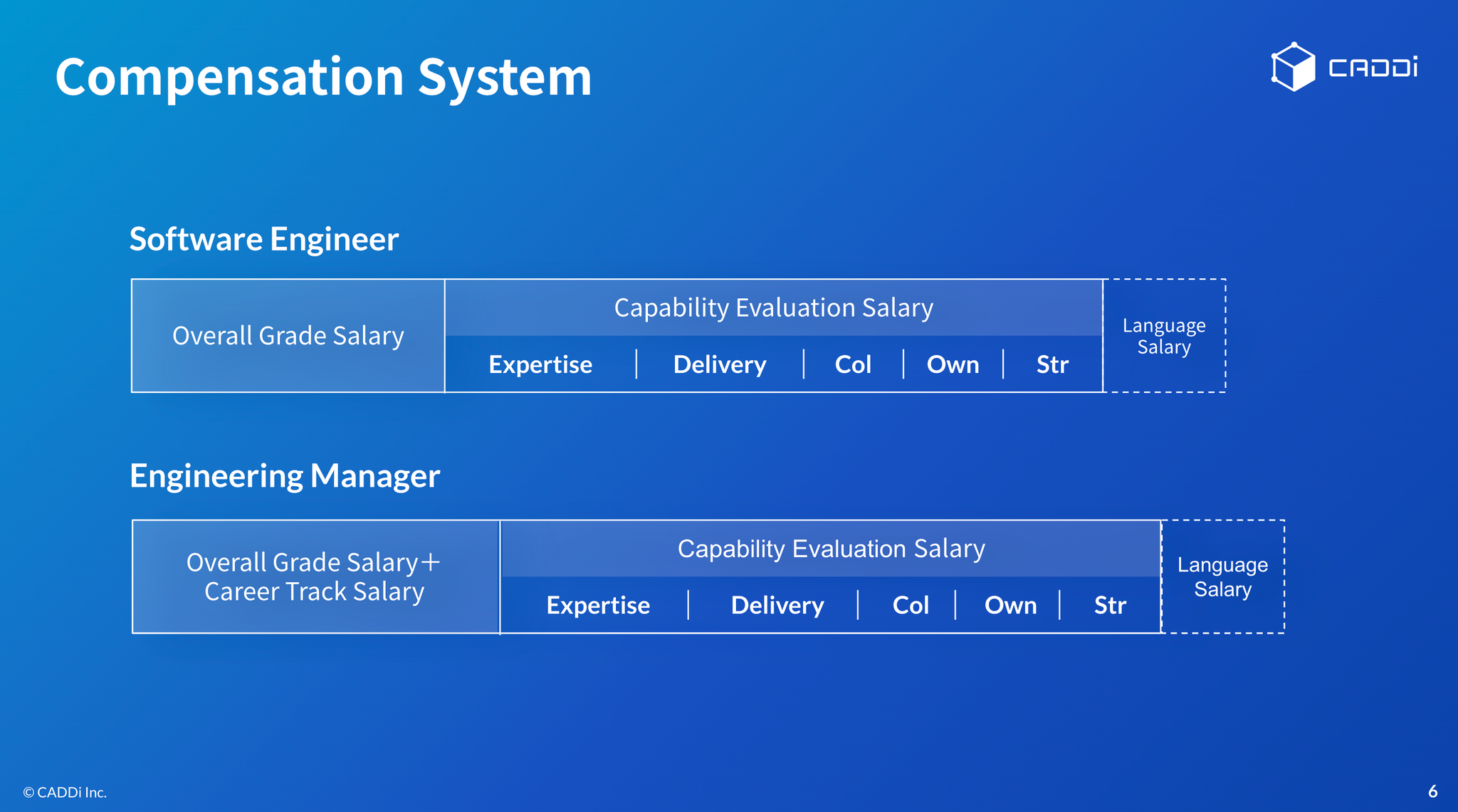 Compensation System

CADDi

Software Engineer

Overall Grade Salary

Capability Evaluation Salary

Expertise | Delivery | Col | Own | Str

Language Salary

Engineering Manager

Overall Grade Salary+ Career Track Salary

Capability Evaluation Salary

Expertise | Delivery | Col | Own | Str

Language Salary

© CADDi Inc.

6